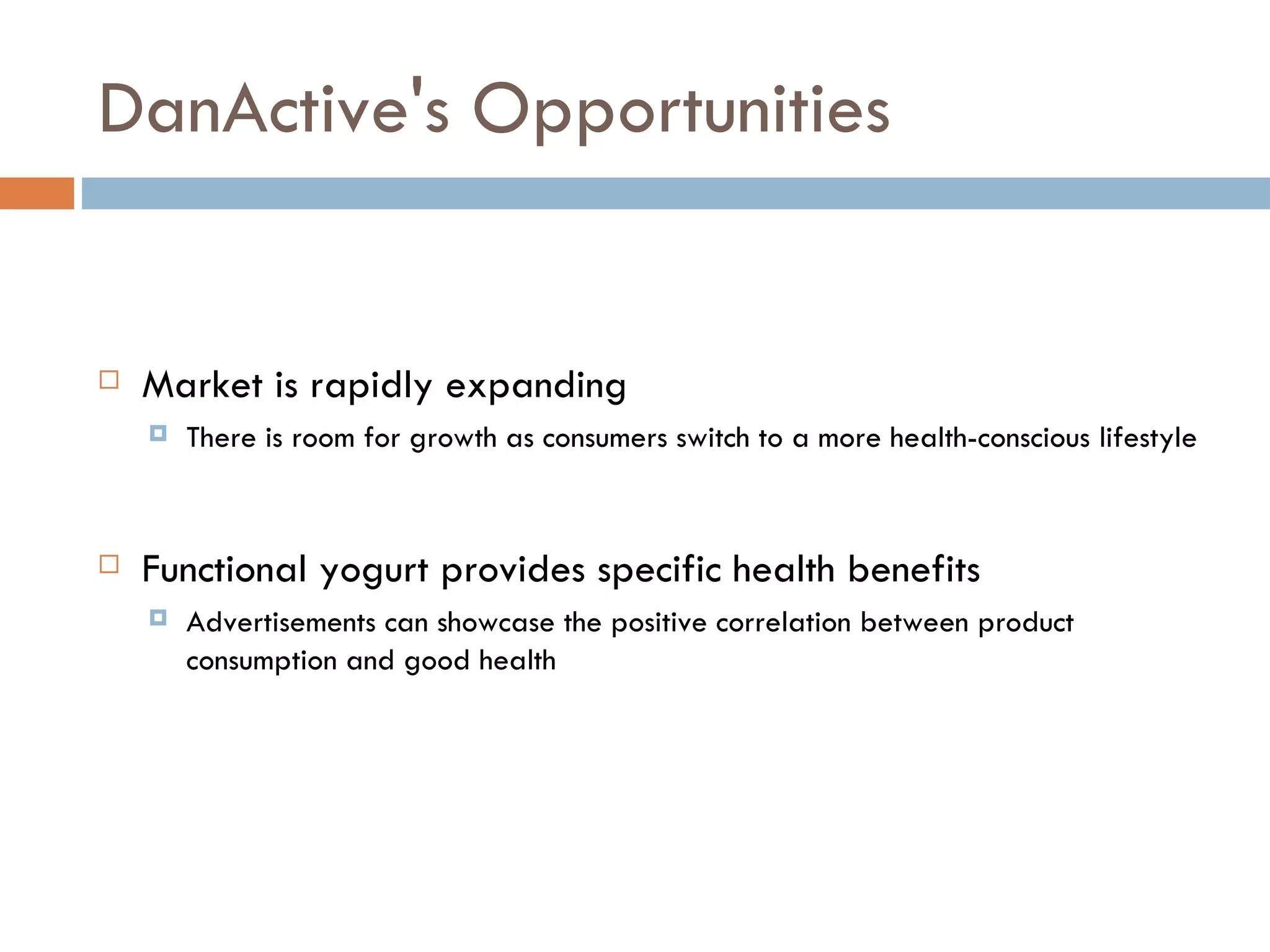 DanActive's Opportunities

Market is rapidly expanding

There is room for growth as consumers switch to a more health-conscious lifestyle

Functional yogurt provides specific health benefits

Advertisements can showcase the positive correlation between product consumption and good health